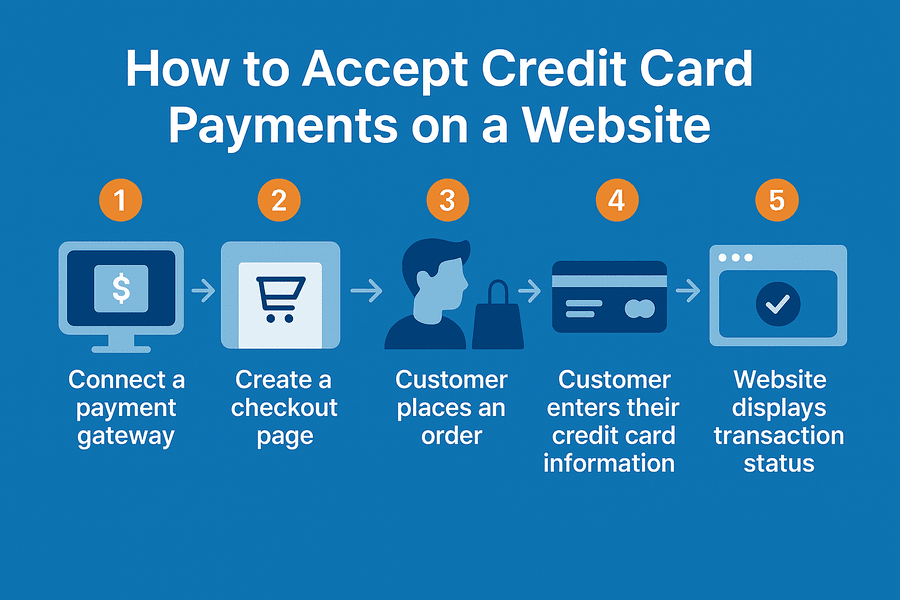 How to Accept Credit Card Payments on a Website

1

$

Connect a payment gateway

2

Create a checkout page

3

Customer places an order

4

Customer enters their credit card information

5

Website displays transaction status